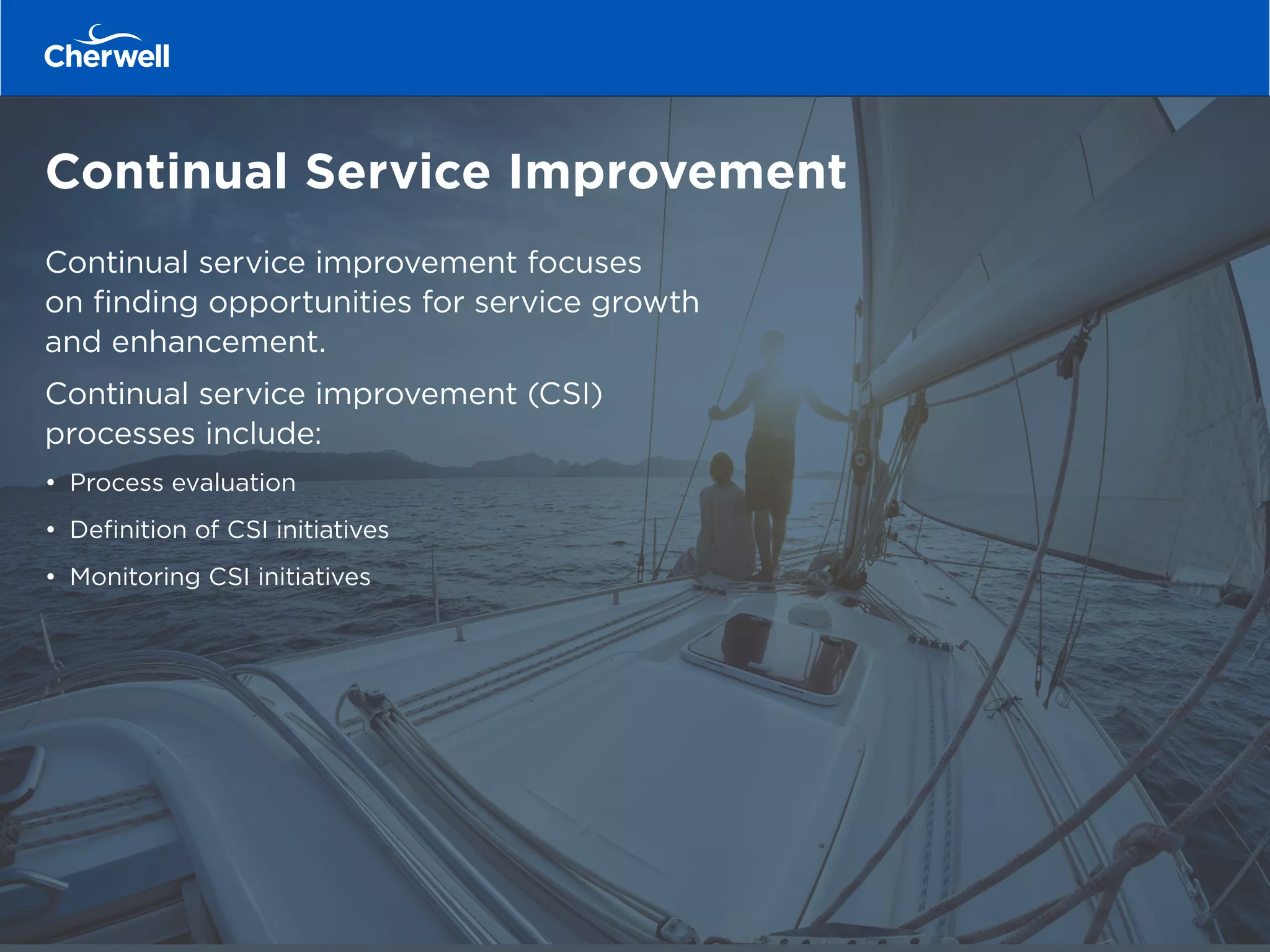 Cherwell

Continual Service Improvement

Continual service improvement focuses on finding opportunities for service growth and enhancement.

Continual service improvement (CSI) processes include:

• Process evaluation
• Definition of CSI initiatives
• Monitoring CSI initiatives